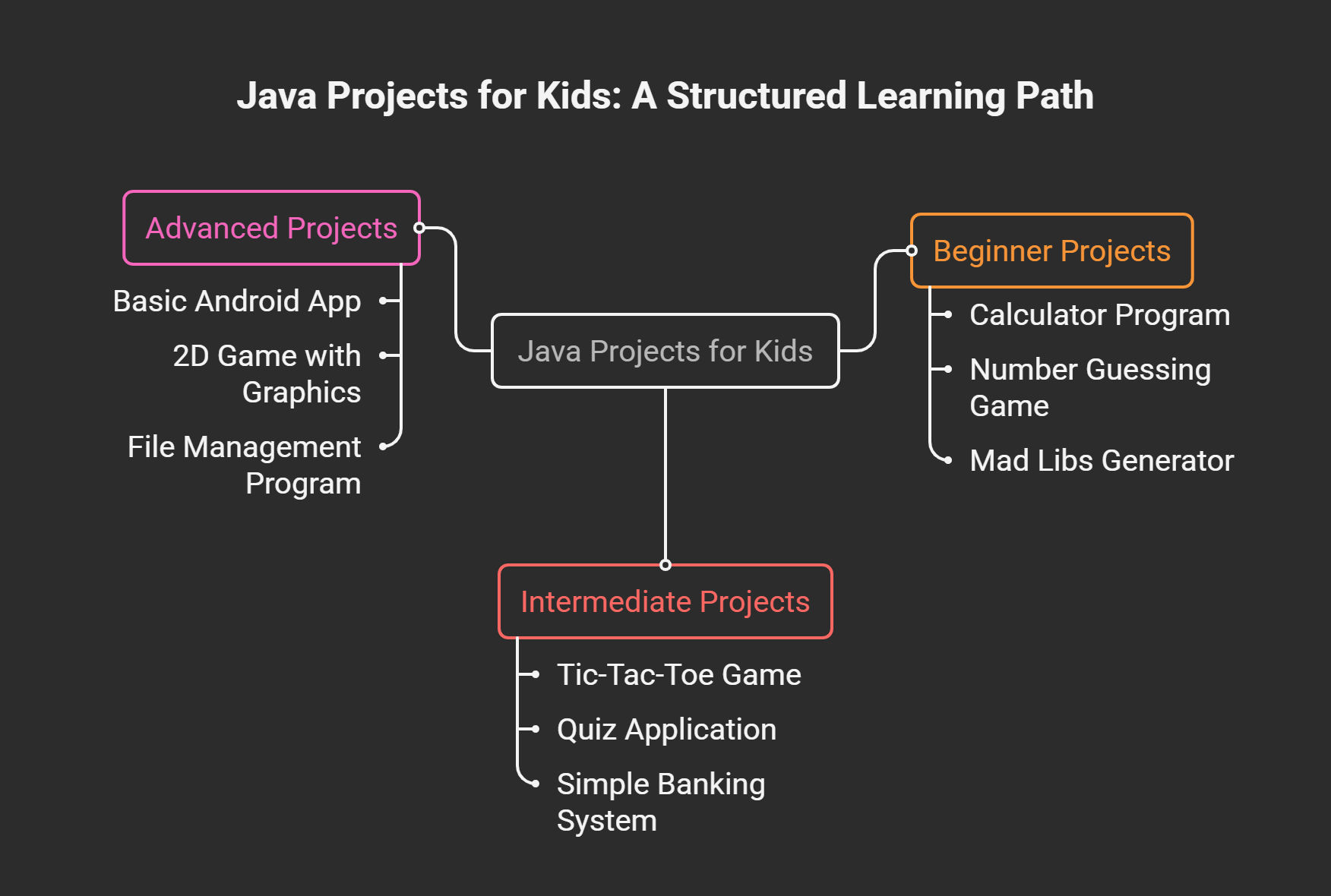 Java Projects for Kids: A Structured Learning Path

Advanced Projects

Basic Android App

2D Game with Graphics

File Management Program

Java Projects for Kids

Beginner Projects

Calculator Program

Number Guessing Game

Mad Libs Generator

Intermediate Projects

Tic-Tac-Toe Game

Quiz Application

Simple Banking System